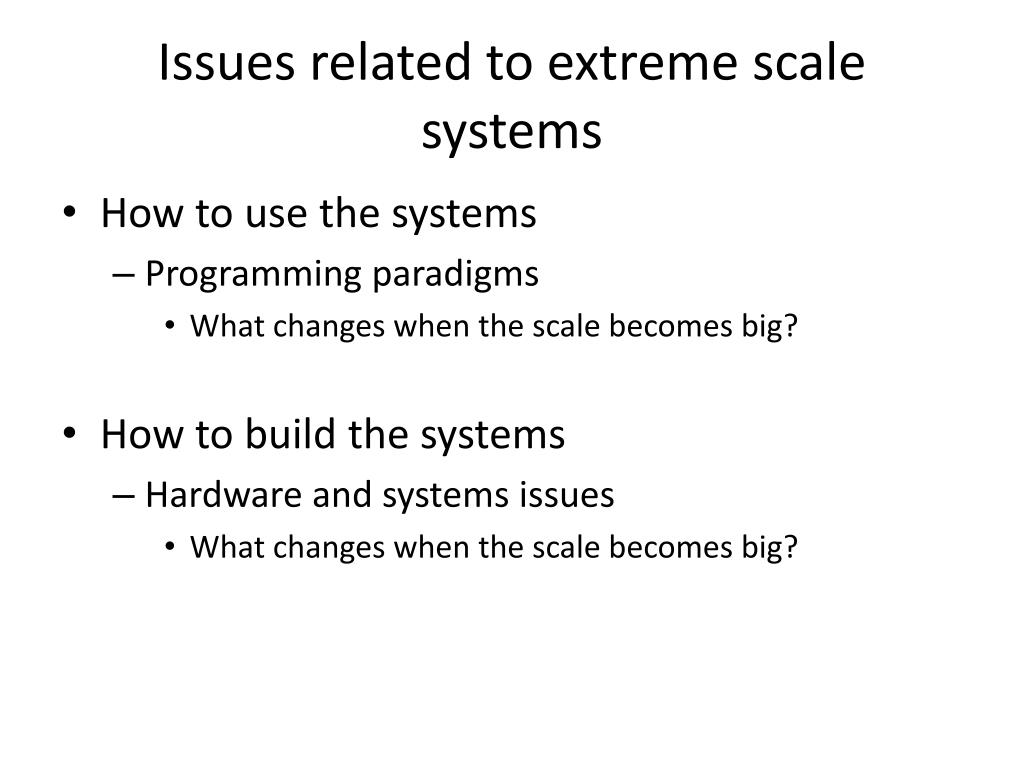 Issues related to extreme scale systems

• How to use the systems
– Programming paradigms
• What changes when the scale becomes big?

• How to build the systems
– Hardware and systems issues
• What changes when the scale becomes big?